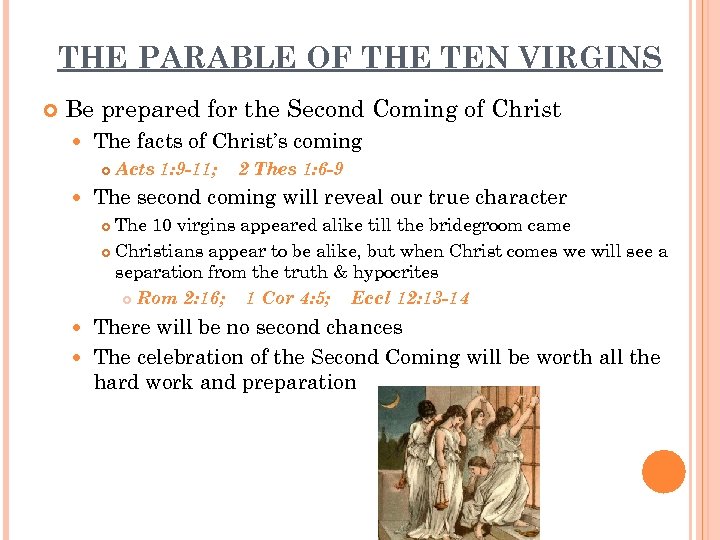 THE PARABLE OF THE TEN VIRGINS

Be prepared for the Second Coming of Christ

The facts of Christ's coming

Acts 1:9-11; 2 Thes 1:6-9

The second coming will reveal our true character

The 10 virgins appeared alike till the bridegroom came

Christians appear to be alike, but when Christ comes we will see a separation from the truth & hypocrites

Rom 2:16; 1 Cor 4:5; Eccl 12:13-14

There will be no second chances

The celebration of the Second Coming will be worth all the hard work and preparation